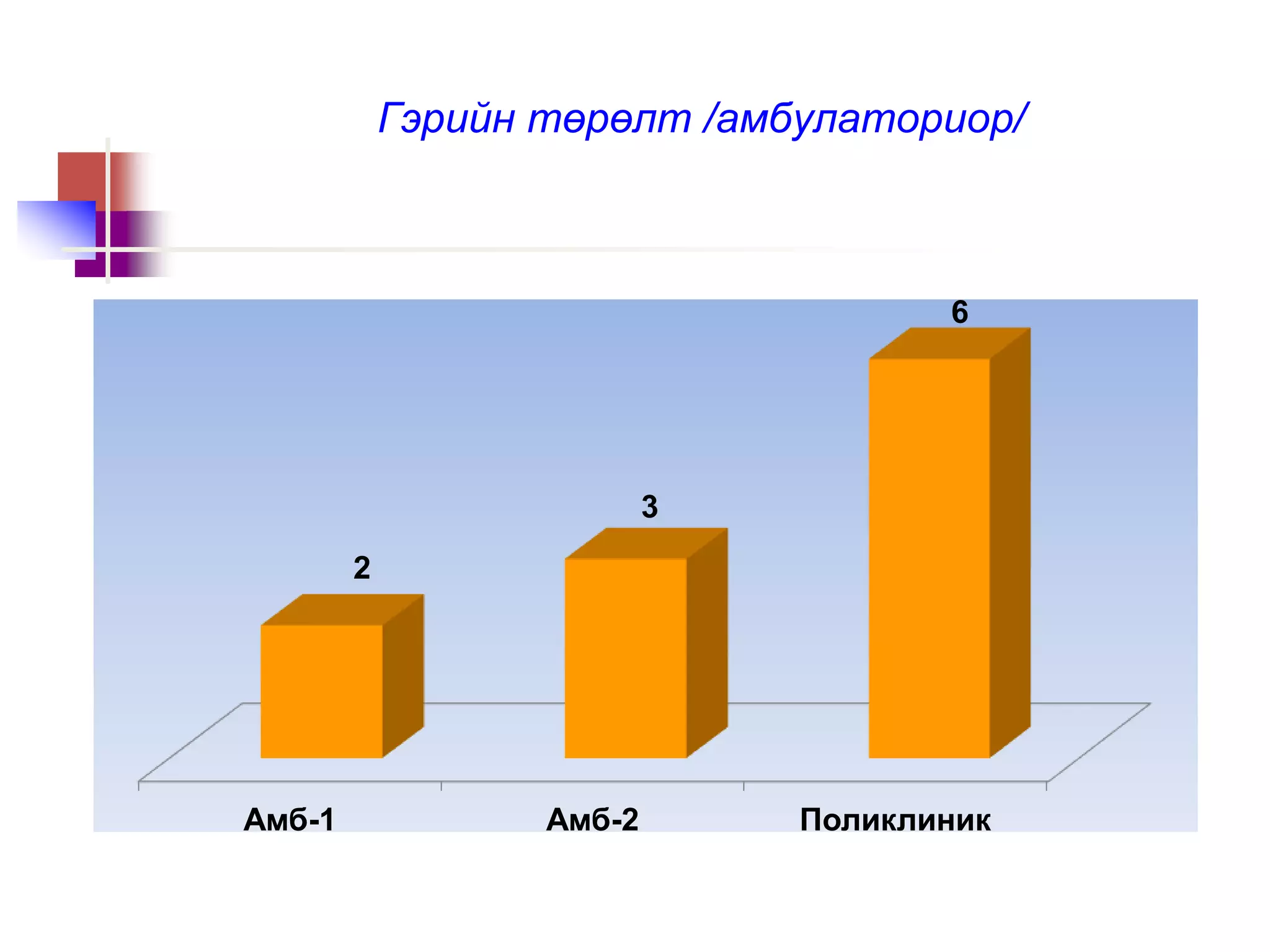 Гэрийн төрөлт /амбулаториор/

2

3

6

Амб-1

Амб-2

Поликлиник